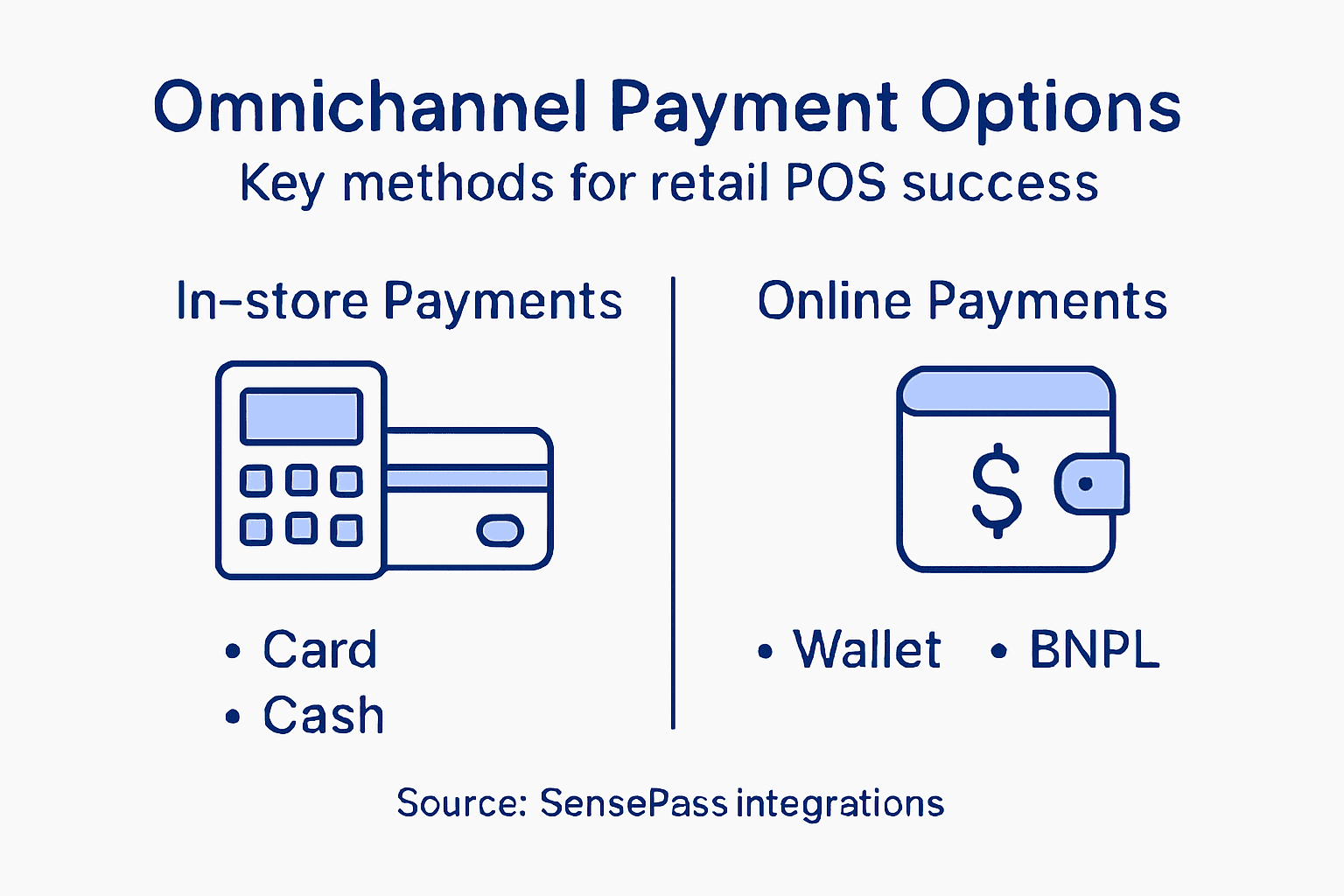 Omnichannel Payment Options
Key methods for retail POS success

In-store Payments

• Card
• Cash

Online Payments

$

• Wallet • BNPL

Source: SensePass integrations